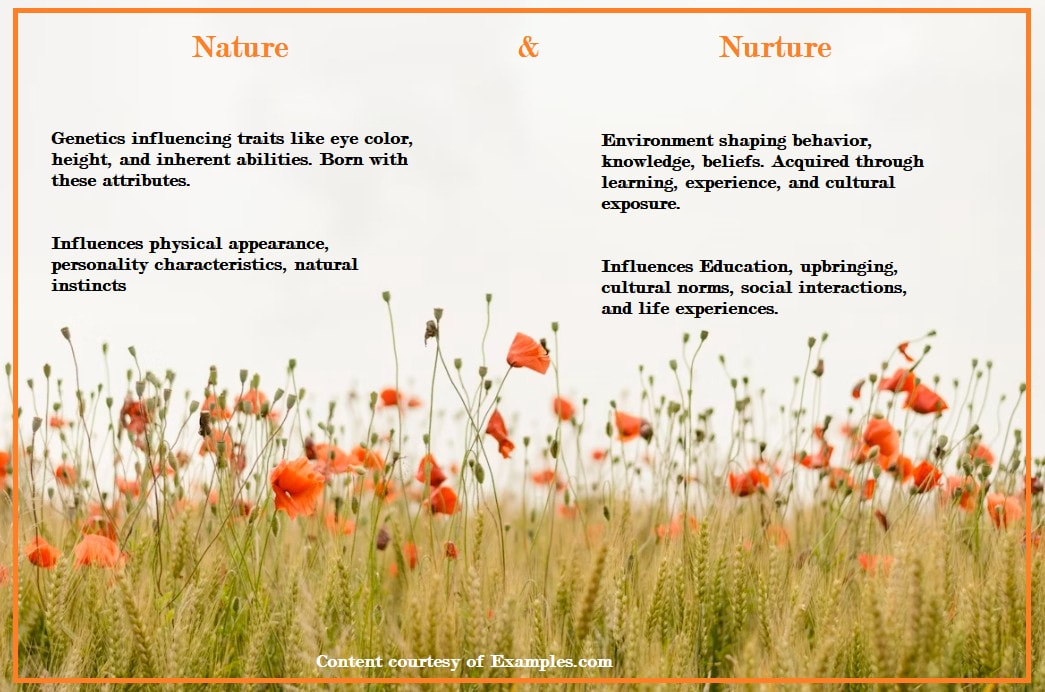 Nature & Nurture

Genetics influencing traits like eye color, height, and inherent abilities. Born with these attributes.

Influences physical appearance, personality characteristics, natural instincts

Environment shaping behavior, knowledge, beliefs. Acquired through learning, experience, and cultural exposure.

Influences Education, upbringing, cultural norms, social interactions, and life experiences.

Content courtesy of Examples.com